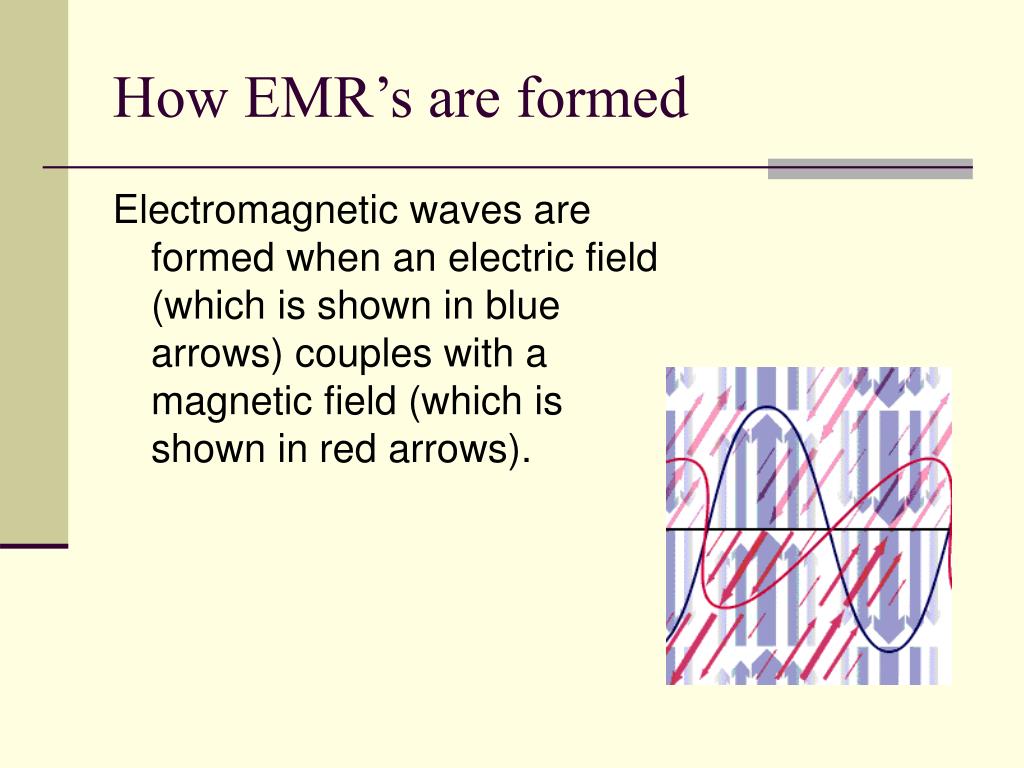 How EMR’s are formed

Electromagnetic waves are formed when an electric field (which is shown in blue arrows) couples with a magnetic field (which is shown in red arrows).